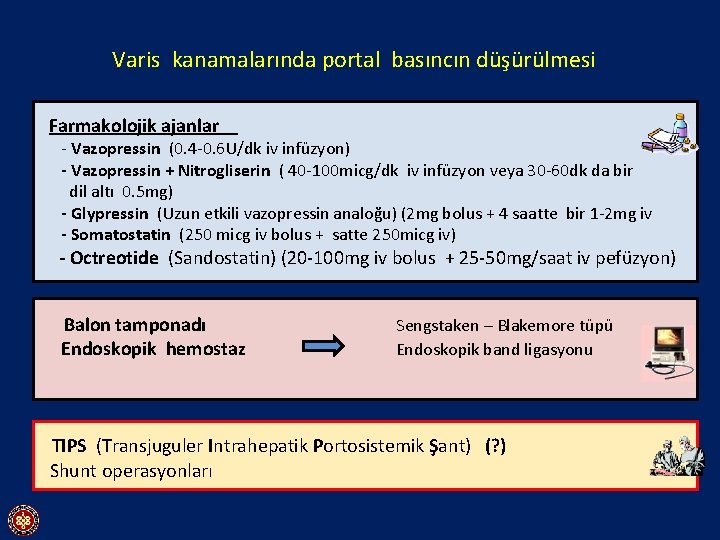 Varis kanamalarında portal basıncın düşürülmesi

Farmakolojik ajanlar

- Vazopressin (0.4-0.6U/dk iv infüzyon)
- Vazopressin + Nitrogliserin ( 40-100micg/dk iv infüzyon veya 30-60dk da bir dil altı 0.5mg)
- Glypressin (Uzun etkili vazopressin analoğu) (2mg bolus + 4 saatte bir 1-2mg iv
- Somatostatin (250 micg iv bolus + satte 250micg iv)
- Octreotide (Sandostatin) (20-100mg iv bolus + 25-50mg/saat iv pefüzyon)

Balon tamponadı
Endoskopik hemostaz

Sengstaken – Blakemore tüpü
Endoskopik band ligasyonu

TIPS (Transjuguler Intrahepatik Portosistemik Şant) (?)
Shunt operasyonları